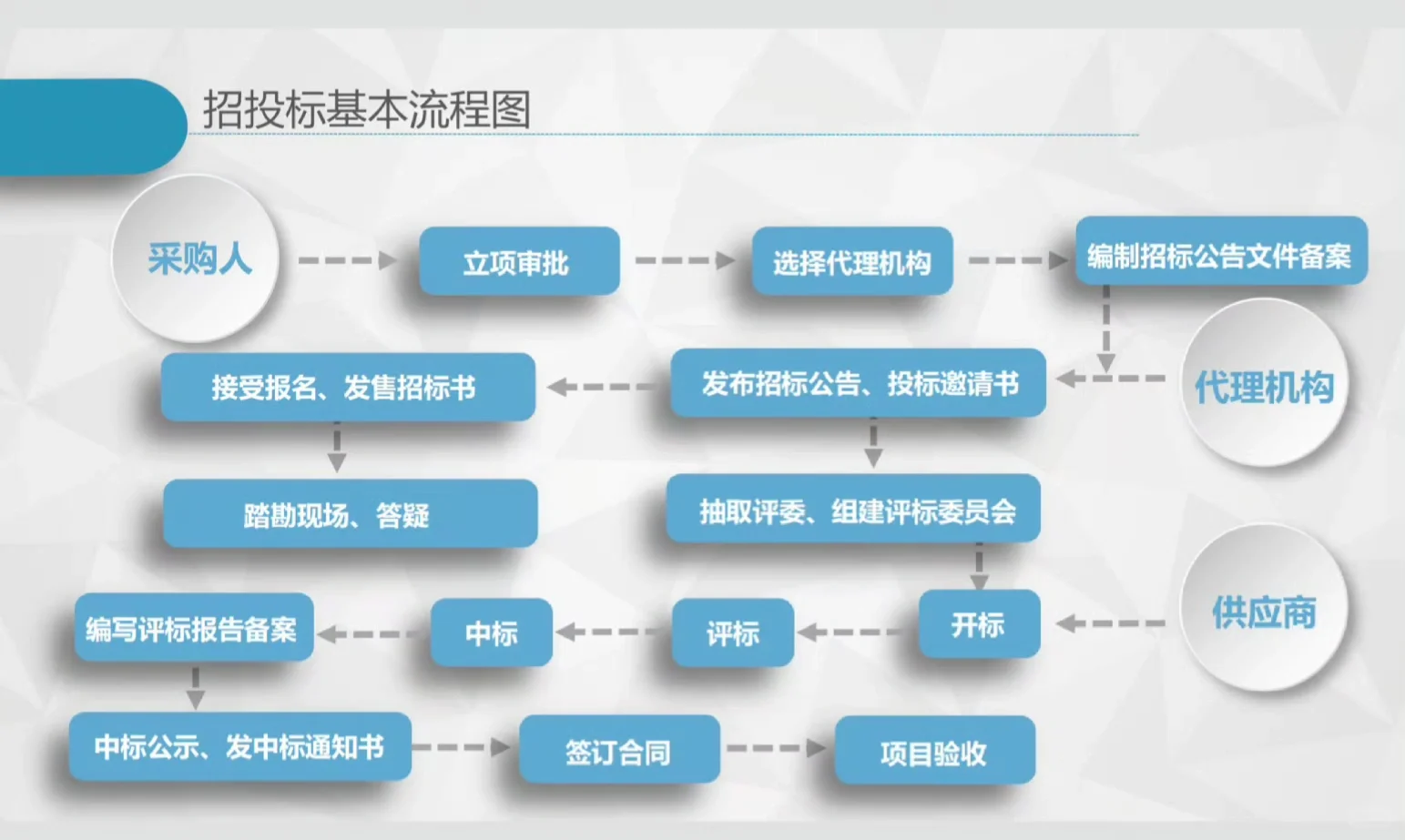 招投标基本流程图

采购人

立项审批

选择代理机构

编制招标公告文件备案

代理机构

发布招标公告、投标邀请书

接受报名、发售招标书

踏勘现场、答疑

抽取评委、组建评标委员会

供应商

开标

评标

中标

编写评标报告备案

中标公示、发中标通知书

签订合同

项目验收